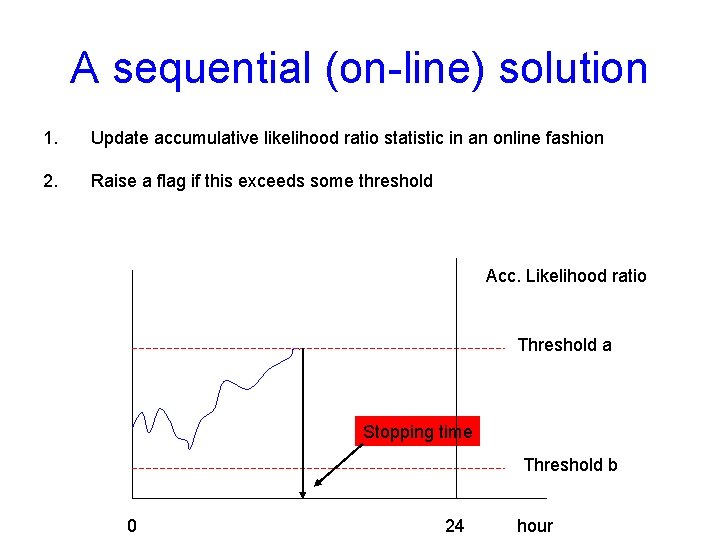 A sequential (on-line) solution

1. Update accumulative likelihood ratio statistic in an online fashion

2. Raise a flag if this exceeds some threshold

Acc. Likelihood ratio

Threshold a

Stopping time

Threshold b

0

24

hour